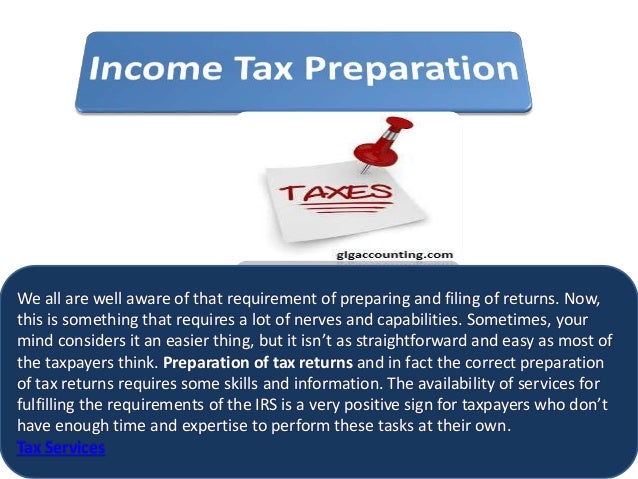 Income Tax Preparation

TAXES

glgaccounting.com

We all are well aware of that requirement of preparing and filing of returns. Now, this is something that requires a lot of nerves and capabilities. Sometimes, your mind considers it an easier thing, but it isn't as straightforward and easy as most of the taxpayers think. Preparation of tax returns and in fact the correct preparation of tax returns requires some skills and information. The availability of services for fulfilling the requirements of the IRS is a very positive sign for taxpayers who don't have enough time and expertise to perform these tasks at their own.
Tax Services